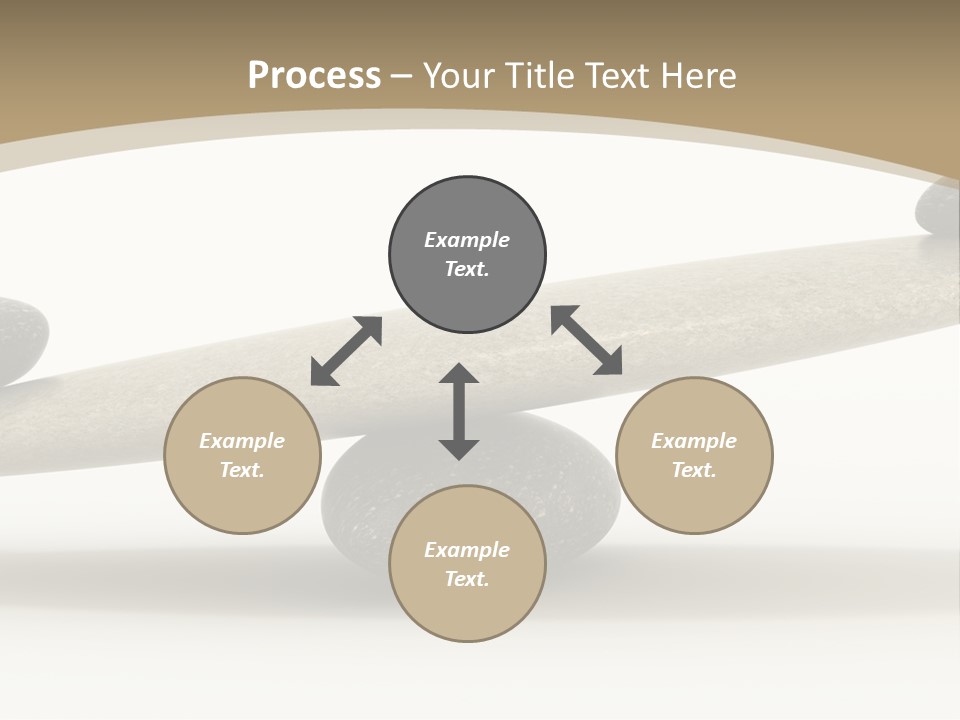 Process – Your Title Text Here

Example Text.

Example Text.

Example Text.

Example Text.